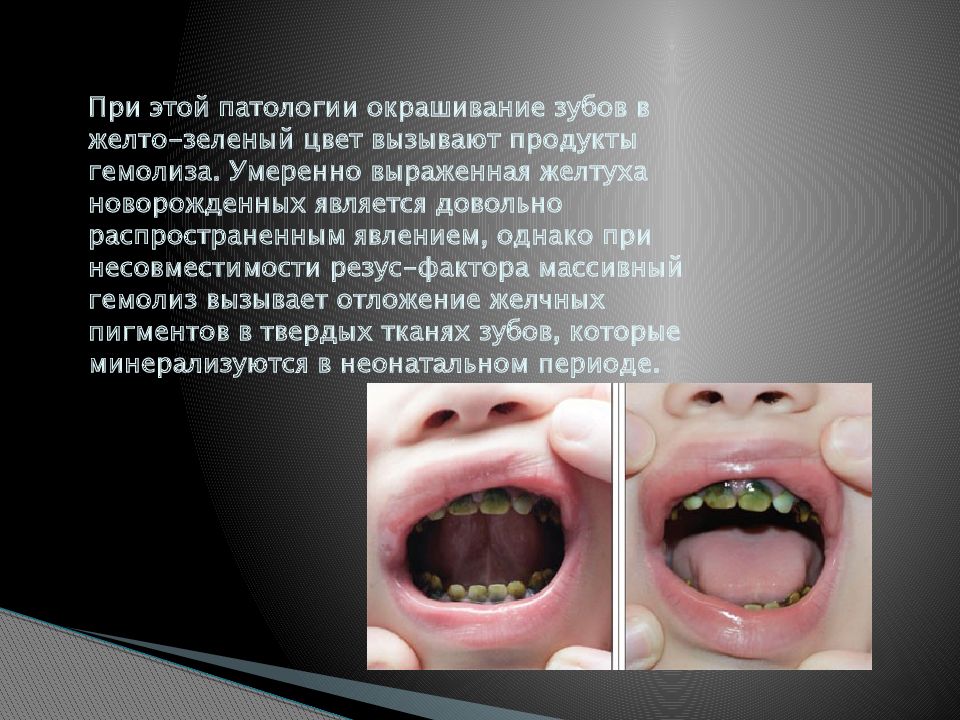 При этой патологии окрашивание зубов в желто-зеленый цвет вызывают продукты гемолиза. Умеренно выраженная желтуха новорожденных является довольно распространенным явлением, однако при несовместимости резус-фактора массивный гемолиз вызывает отложение желчных пигментов в твердых тканях зубов, которые минерализуются в неонатальном периоде.